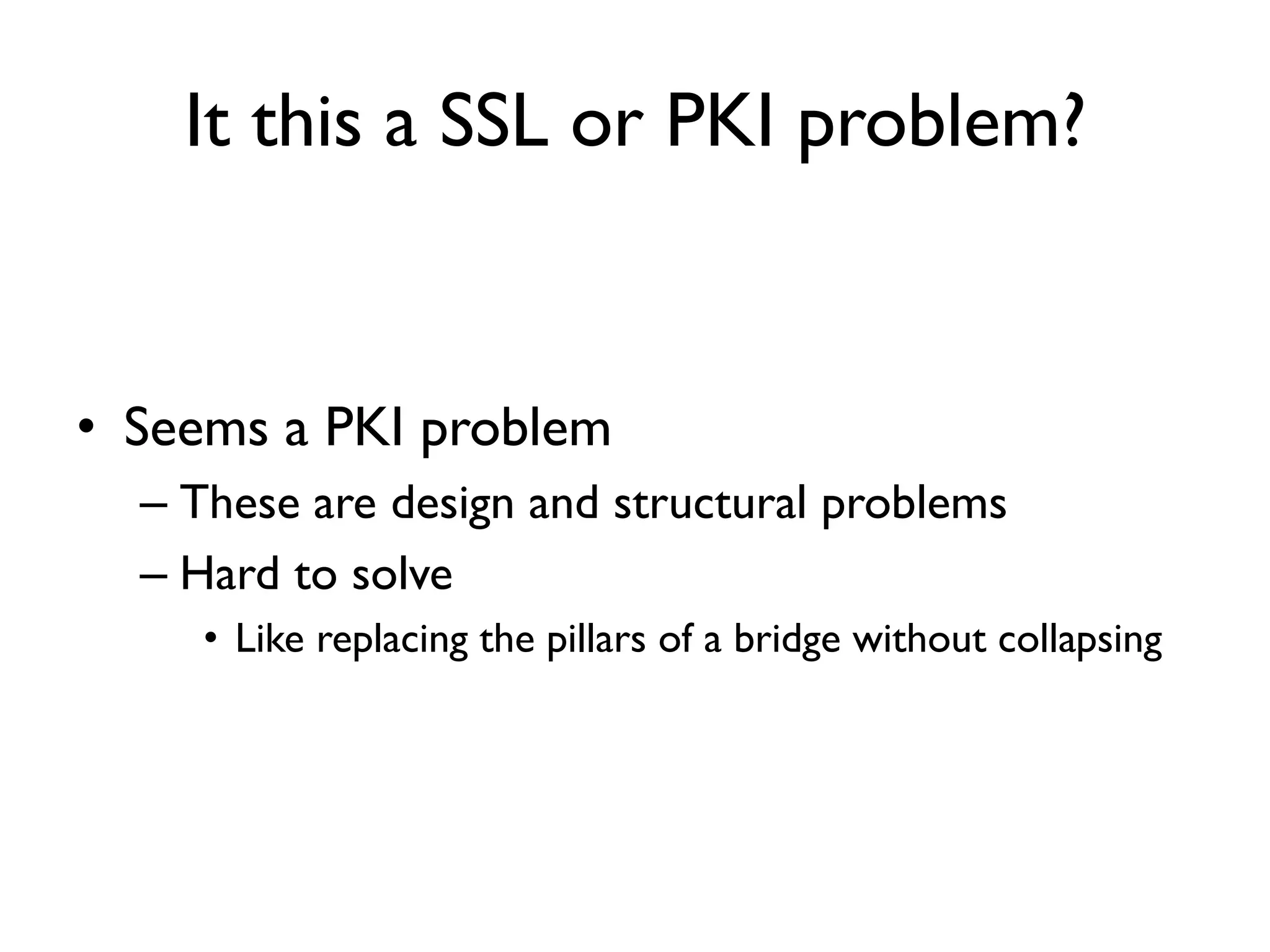 It this a SSL or PKI problem?

• Seems a PKI problem
– These are design and structural problems
– Hard to solve
• Like replacing the pillars of a bridge without collapsing